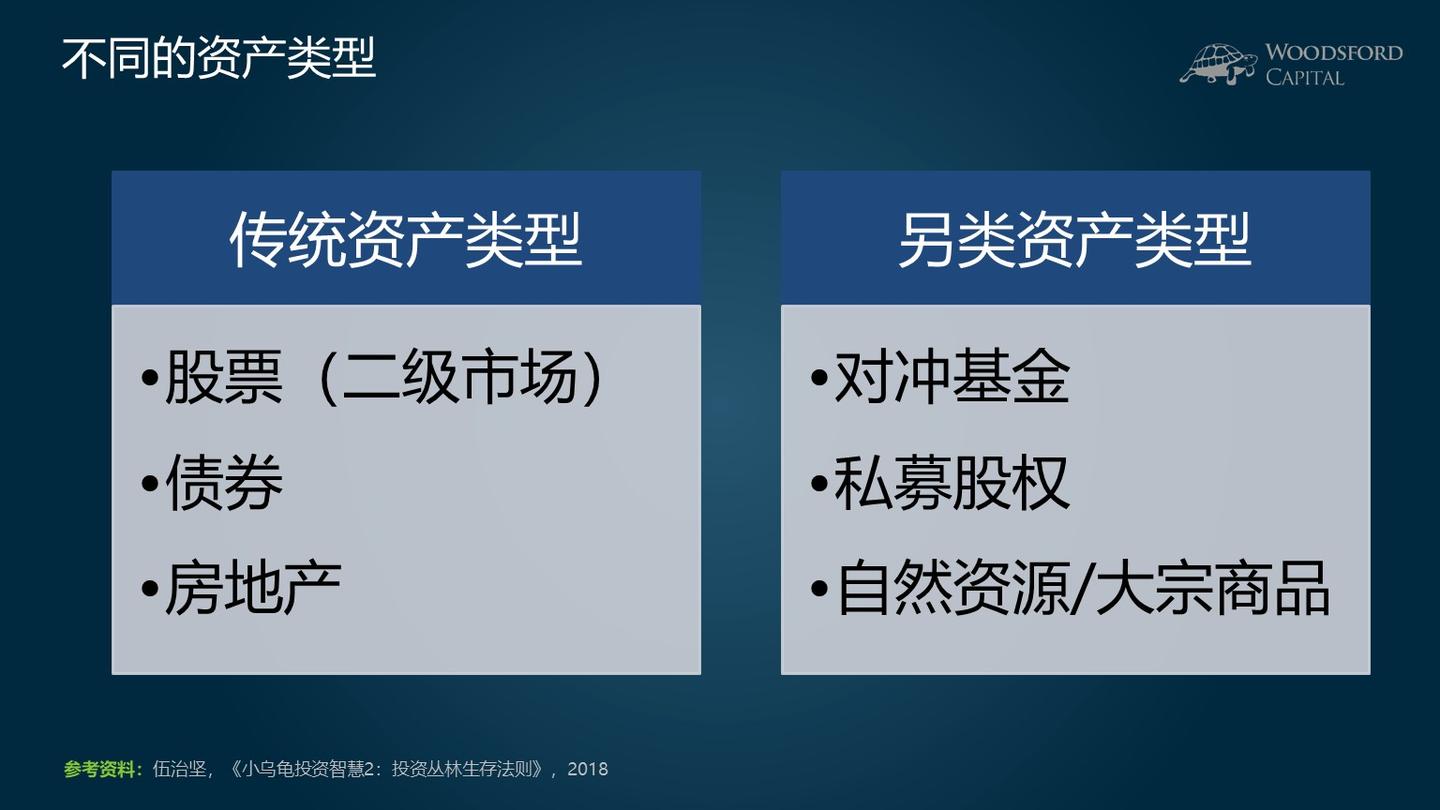 不同的资产类型

WOODSFORD CAPITAL

传统资产类型

•股票（二级市场）
•债券
•房地产

另类资产类型

•对冲基金
•私募股权
•自然资源/大宗商品

参考资料：伍治坚，《小乌龟投资智慧2：投资丛林生存法则》，2018